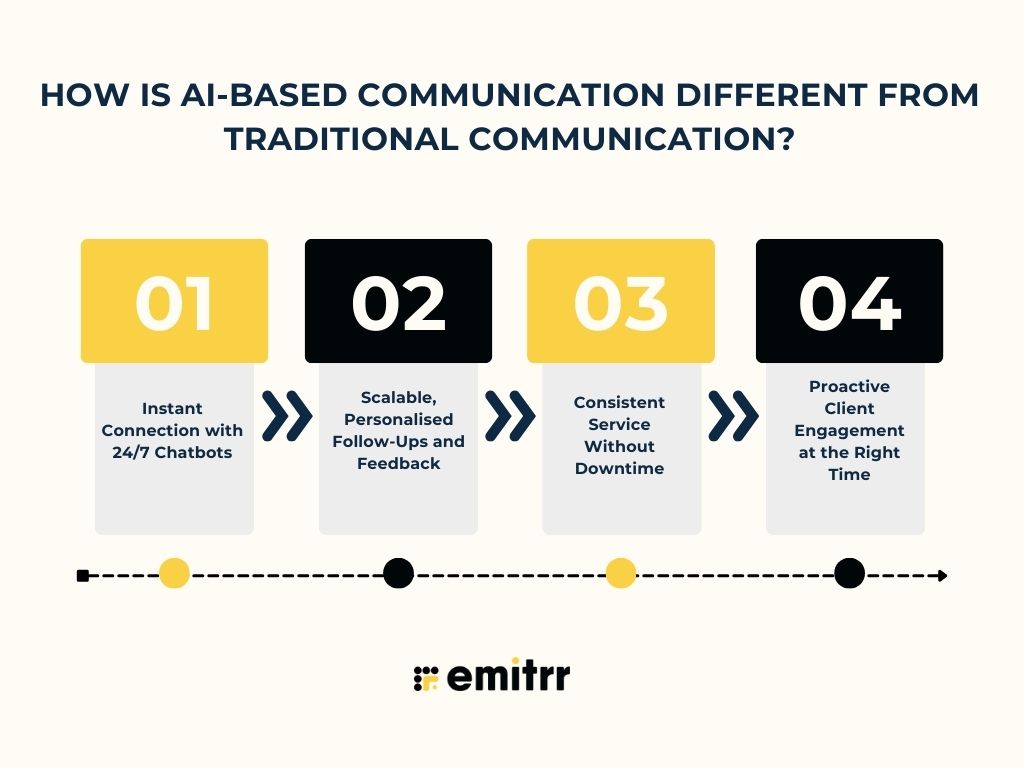 HOW IS AI-BASED COMMUNICATION DIFFERENT FROM TRADITIONAL COMMUNICATION?

01

Instant Connection with 24/7 Chatbots

02

Scalable, Personalised Follow-Ups and Feedback

03

Consistent Service Without Downtime

04

Proactive Client Engagement at the Right Time

emitrr